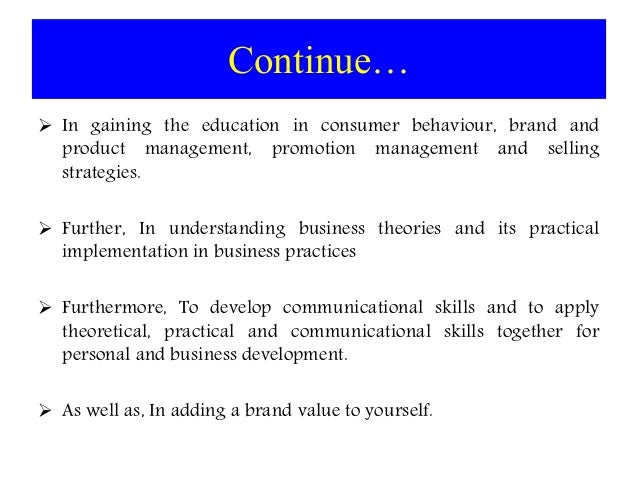 Continue…

➢ In gaining the education in consumer behaviour, brand and product management, promotion management and selling strategies.

➢ Further, In understanding business theories and its practical implementation in business practices

➢ Furthermore, To develop communicational skills and to apply theoretical, practical and communicational skills together for personal and business development.

➢ As well as, In adding a brand value to yourself.